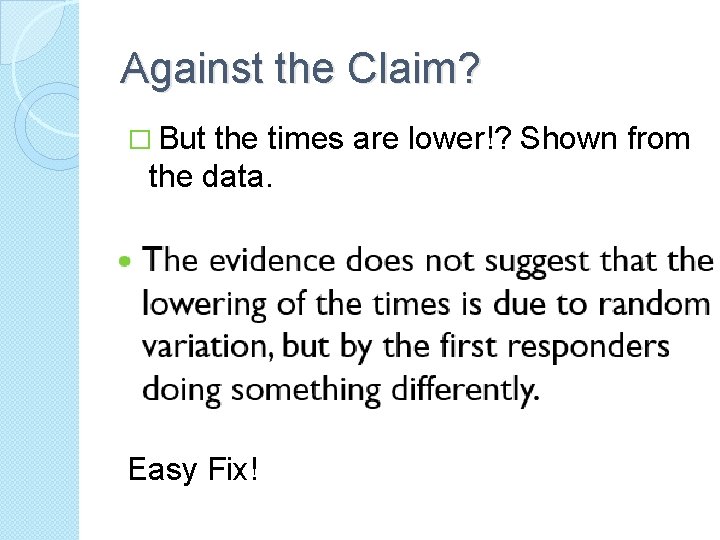 Against the Claim?

□ But the times are lower!? Shown from the data.

• The evidence does not suggest that the lowering of the times is due to random variation, but by the first responders doing something differently.

Easy Fix!